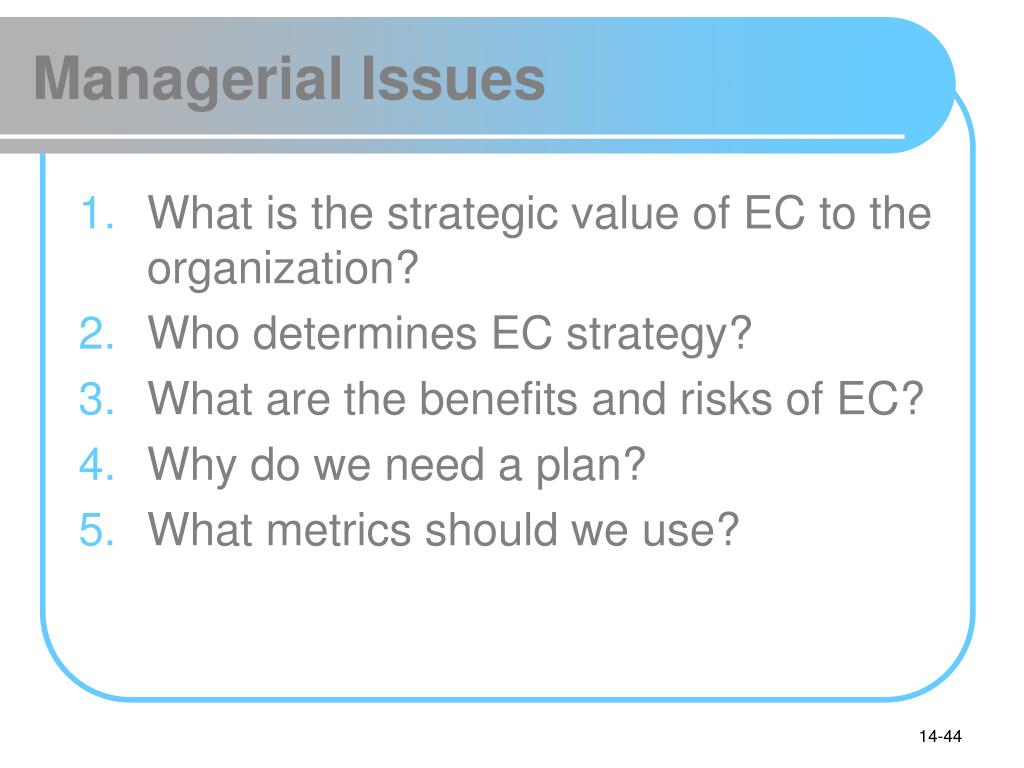 Managerial Issues

1. What is the strategic value of EC to the organization?
2. Who determines EC strategy?
3. What are the benefits and risks of EC?
4. Why do we need a plan?
5. What metrics should we use?

14-44